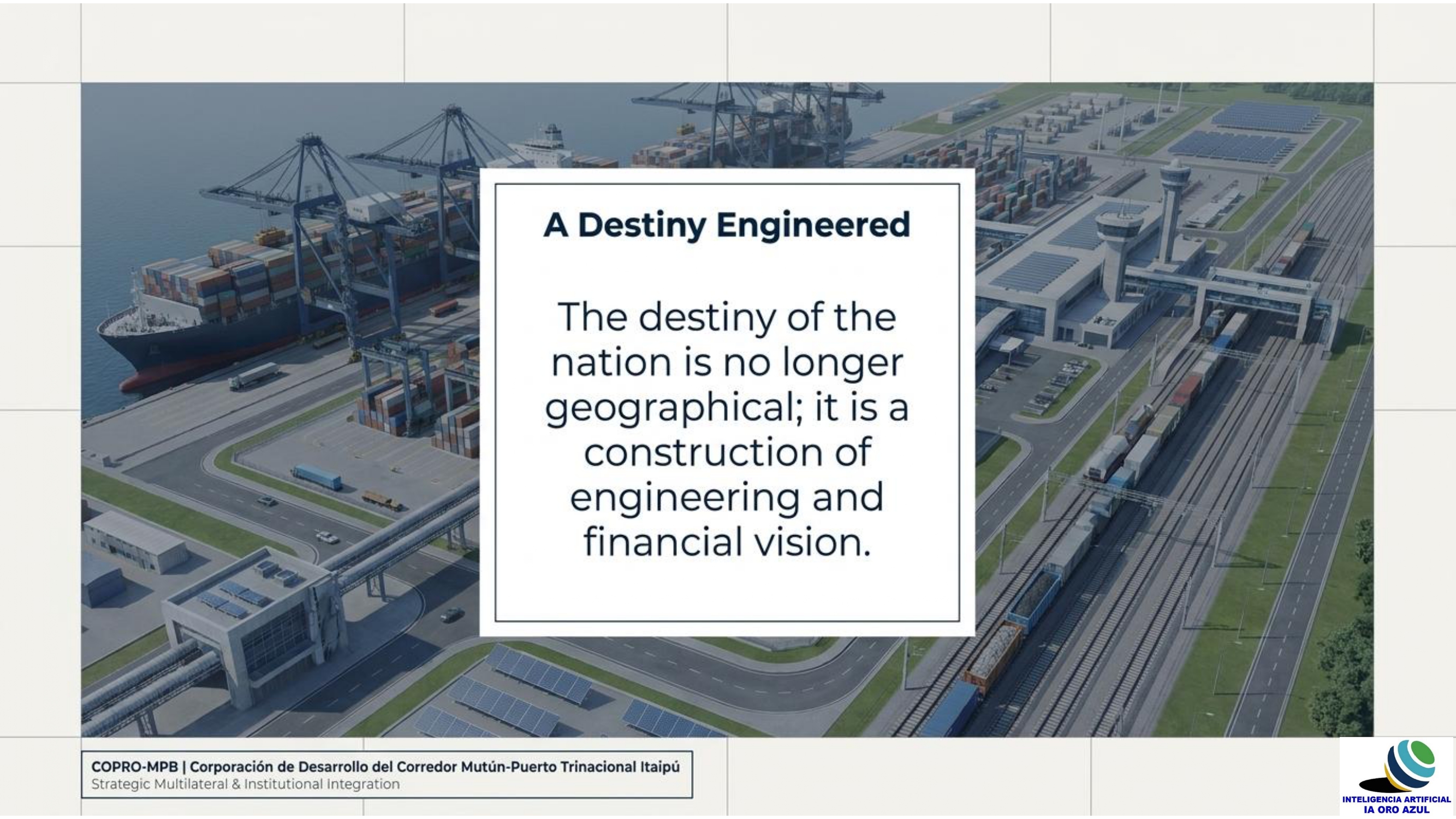 A Destiny Engineered

The destiny of the nation is no longer geographical; it is a construction of engineering and financial vision.

COPRO-MPB | Corporación de Desarrollo del Corredor Mutún-Puerto Trinacional Itaipú
Strategic Multilateral & Institutional Integration

INTELIGENCIA ARTIFICIAL
IA ORO AZUL